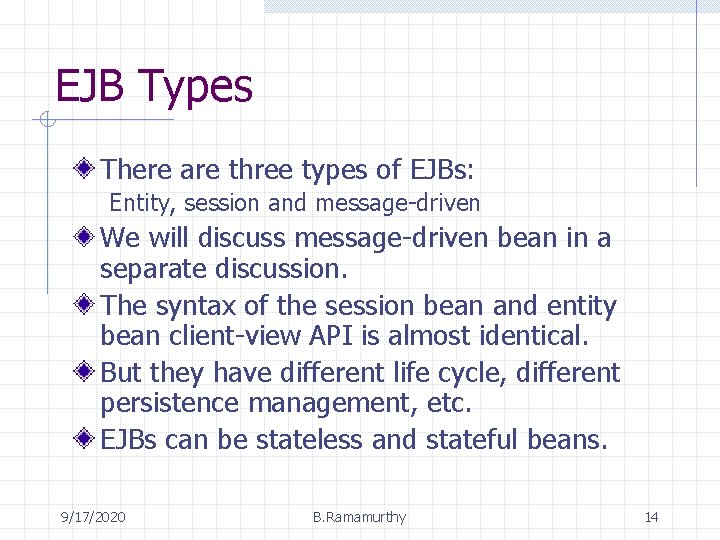 EJB Types

There are three types of EJBs:
Entity, session and message-driven

We will discuss message-driven bean in a separate discussion.

The syntax of the session bean and entity bean client-view API is almost identical.

But they have different life cycle, different persistence management, etc.

EJBs can be stateless and stateful beans.

9/17/2020

B.Ramamurthy

14